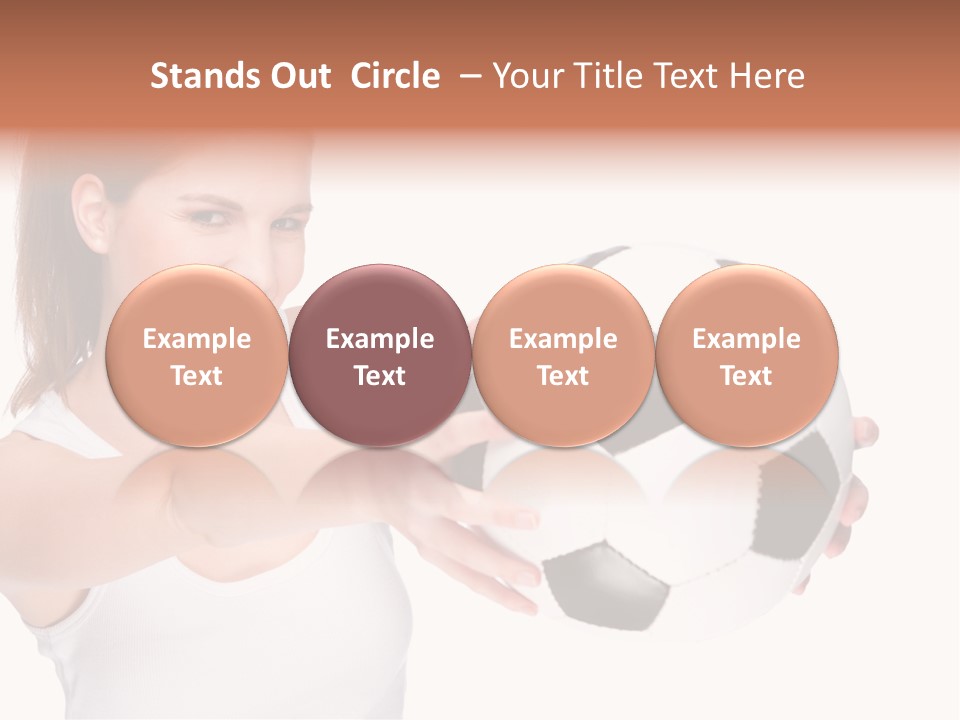 Stands Out Circle – Your Title Text Here

Example Text

Example Text

Example Text

Example Text